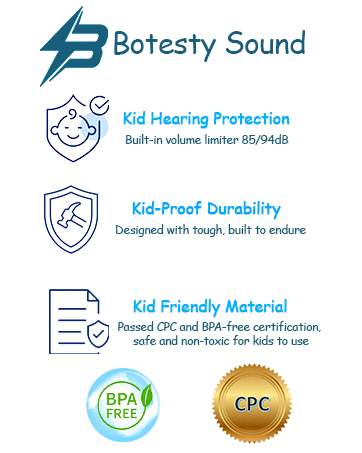 Botesty Sound

Kid Hearing Protection
Built-in volume limiter 85/94dB

Kid-Proof Durability
Designed with tough, built to endure

Kid Friendly Material
Passed CPC and BPA-free certification, safe and non-toxic for kids to use

BPA FREE

CPC